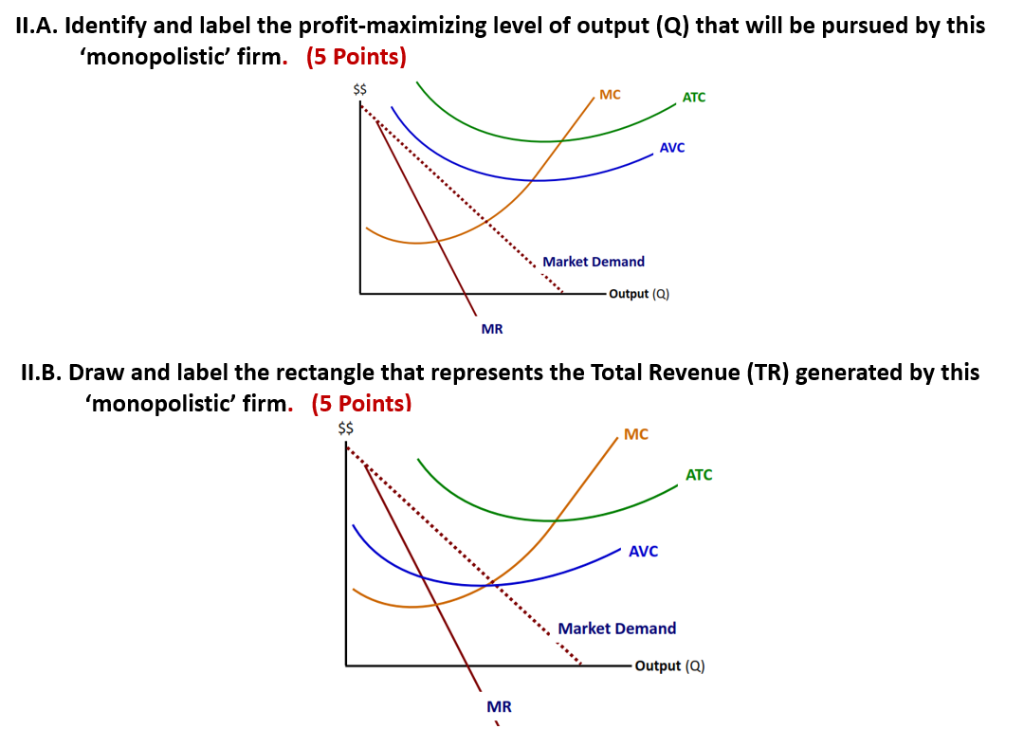 II.A. Identify and label the profit-maximizing level of output (Q) that will be pursued by this 'monopolistic' firm. (5 Points)

$$
MC
ATC
AVC
Market Demand
Output (Q)
MR

II.B. Draw and label the rectangle that represents the Total Revenue (TR) generated by this 'monopolistic' firm. (5 Points)

$$
MC
ATC
AVC
Market Demand
Output (Q)
MR